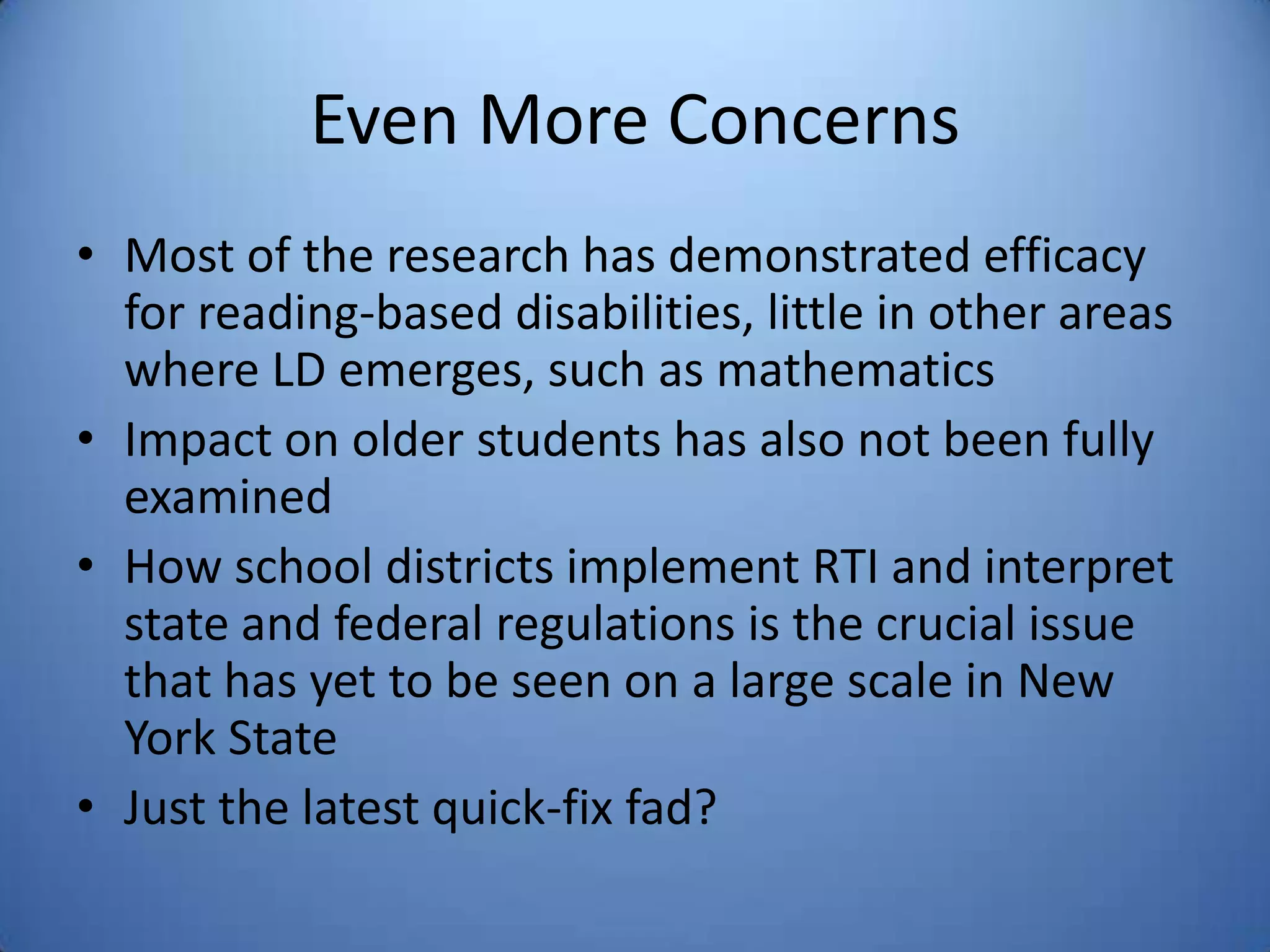 Even More Concerns

• Most of the research has demonstrated efficacy for reading-based disabilities, little in other areas where LD emerges, such as mathematics
• Impact on older students has also not been fully examined
• How school districts implement RTI and interpret state and federal regulations is the crucial issue that has yet to be seen on a large scale in New York State
• Just the latest quick-fix fad?